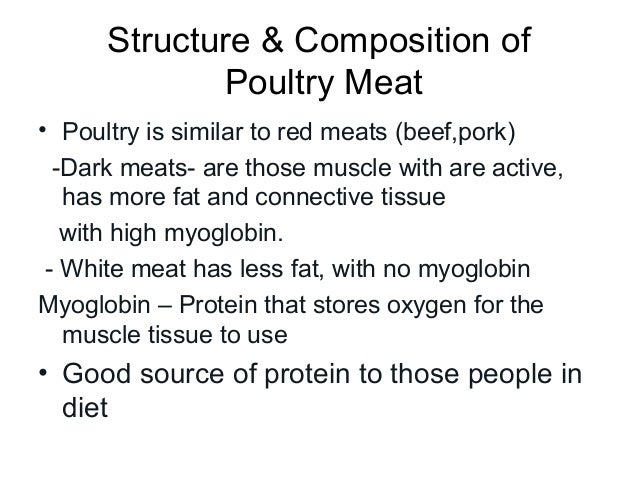 Structure & Composition of Poultry Meat

• Poultry is similar to red meats (beef,pork)

-Dark meats- are those muscle with are active, has more fat and connective tissue

with high myoglobin.

- White meat has less fat, with no myoglobin

Myoglobin – Protein that stores oxygen for the muscle tissue to use

• Good source of protein to those people in diet